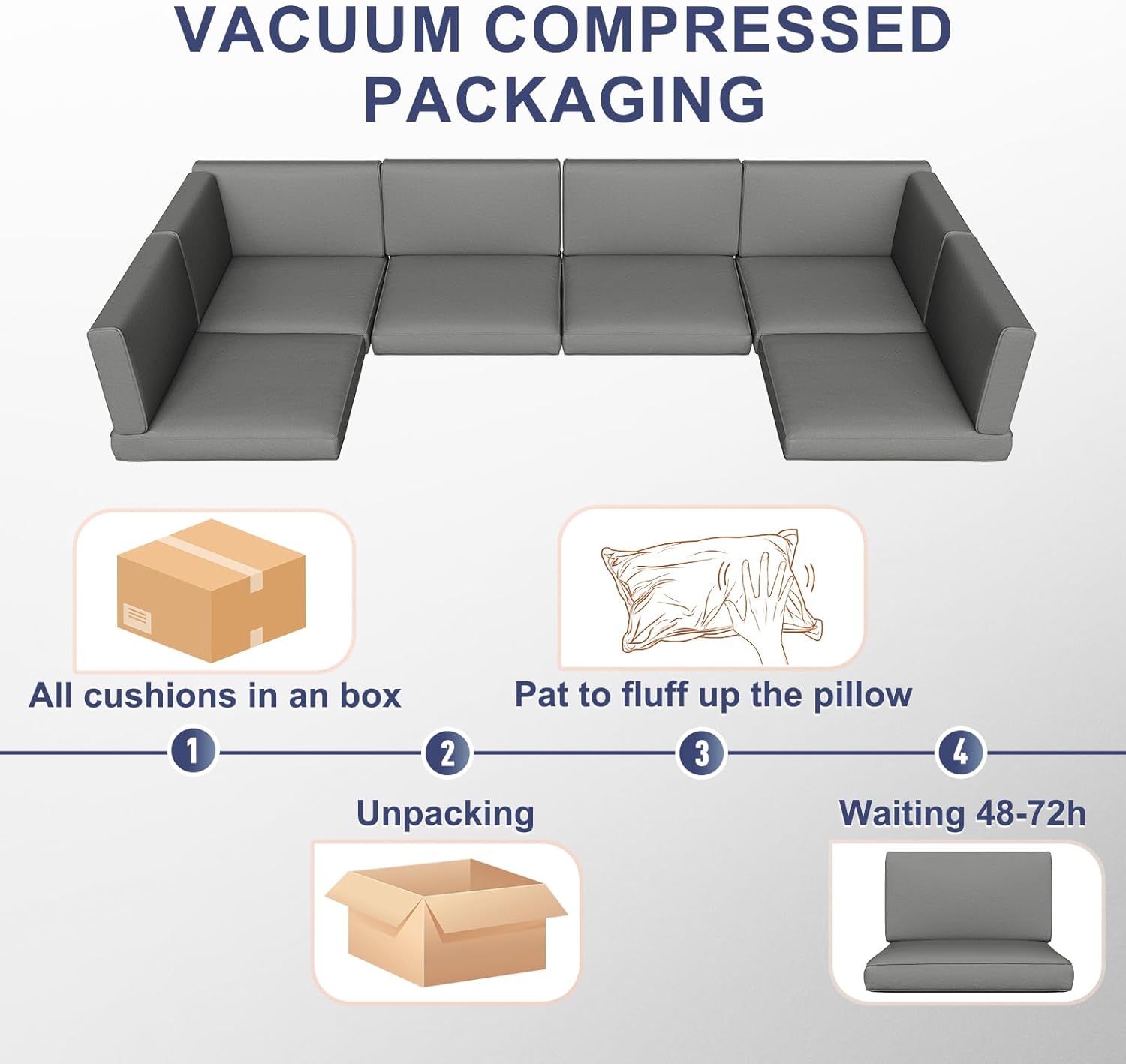 VACUUM COMPRESSED PACKAGING

All cushions in an box

Pat to fluff up the pillow

1

2

3

4

Unpacking

Waiting 48-72h